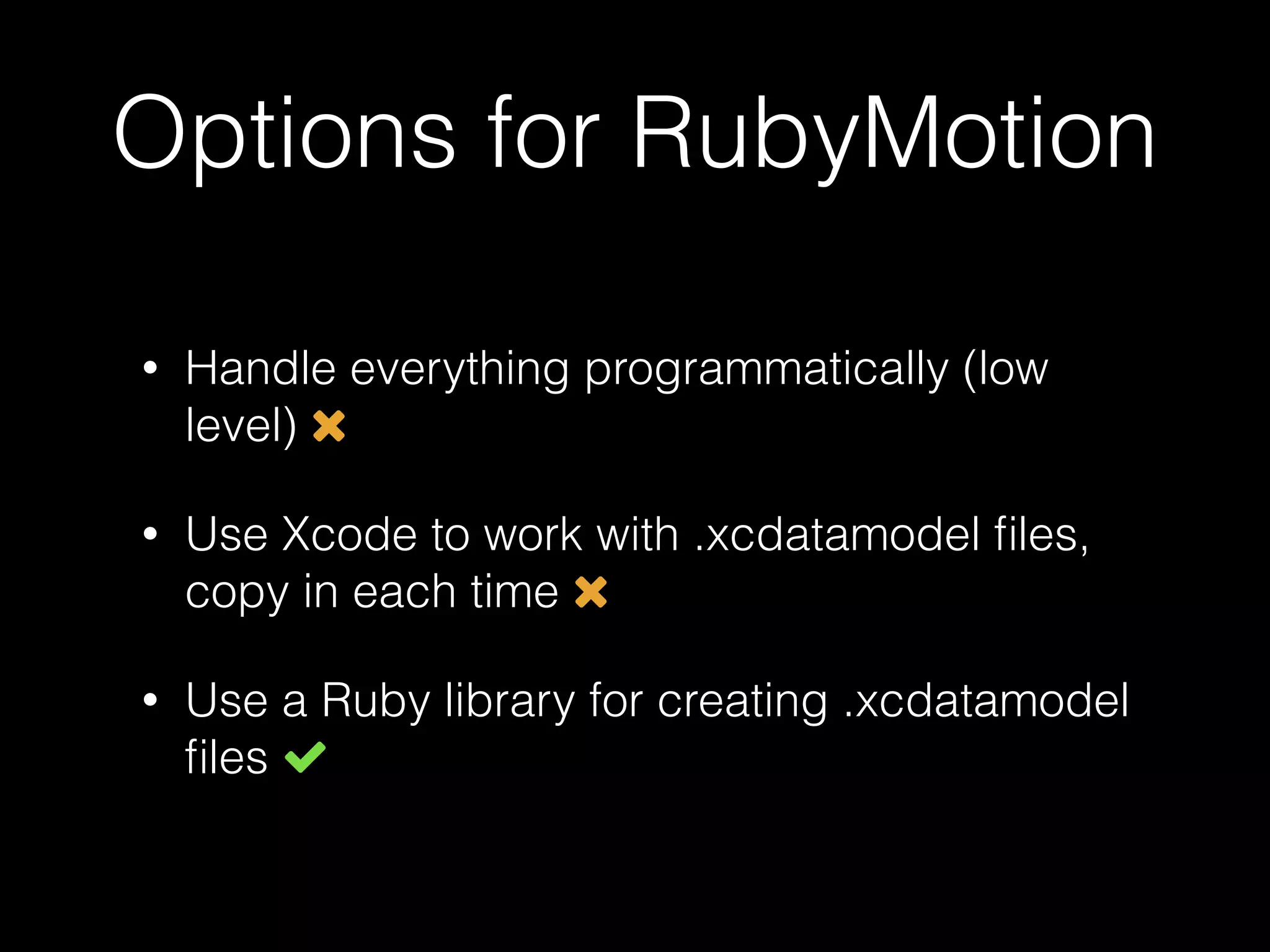 Options for RubyMotion

• Handle everything programmatically (low level) ✖

• Use Xcode to work with .xcdatamodel files, copy in each time ✖

• Use a Ruby library for creating .xcdatamodel files ✔